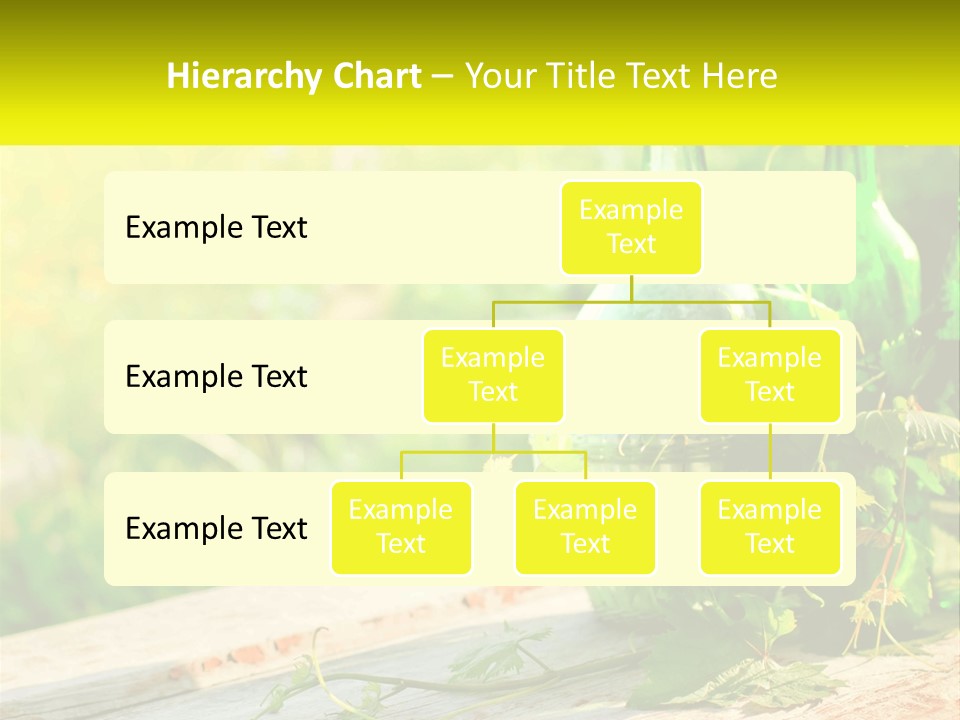 Hierarchy Chart – Your Title Text Here

Example Text

Example Text

Example Text

Example Text

Example Text

Example Text

Example Text

Example Text

Example Text